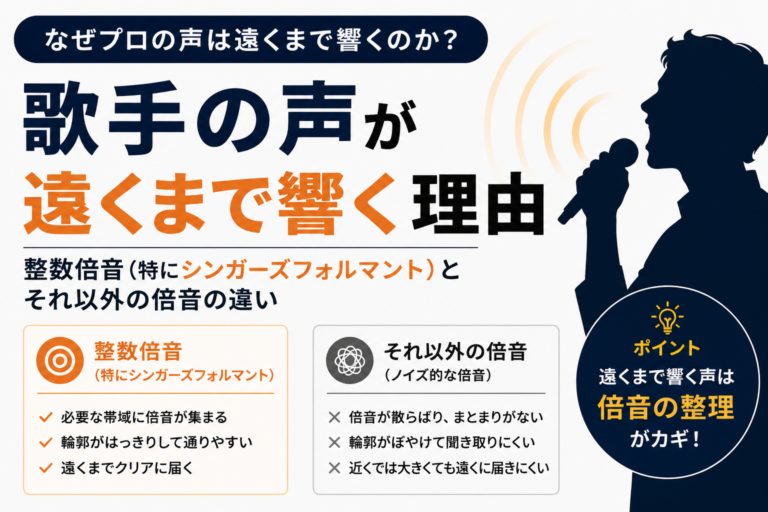 なぜプロの声は遠くまで響くのか？

歌手の声が
遠くまで響く理由

整数倍音（特にシンガーズフォルマント）と
それ以外の倍音の違い

整数倍音
（特にシンガーズフォルマント）

✓ 必要な帯域に倍音が集まる
✓ 輪郭がはっきりして通りやすい
✓ 遠くまでクリアに届く

それ以外の倍音
（ノイズ的な倍音）

× 倍音が散らばり、まとまりがない
× 輪郭がぼやけて聞き取りにくい
× 近くでは大きくても遠くに届きにくい

ポイント
遠くまで響く声は
倍音の整理
がカギ！